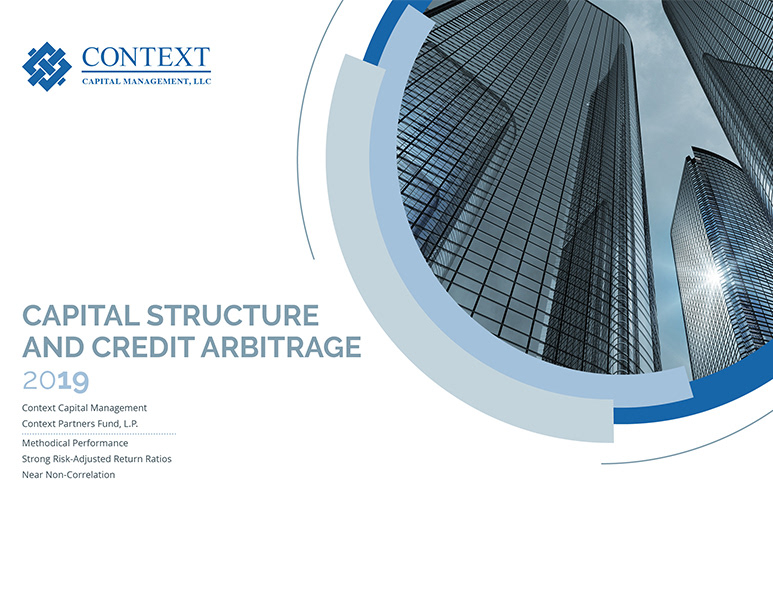 CONTEXT
CAPITAL MANAGEMENT, LLC

CAPITAL STRUCTURE AND CREDIT ARBITRAGE
2019

Context Capital Management
Context Partners Fund, L.P.

Methodical Performance
Strong Risk-Adjusted Return Ratios
Near Non-Correlation